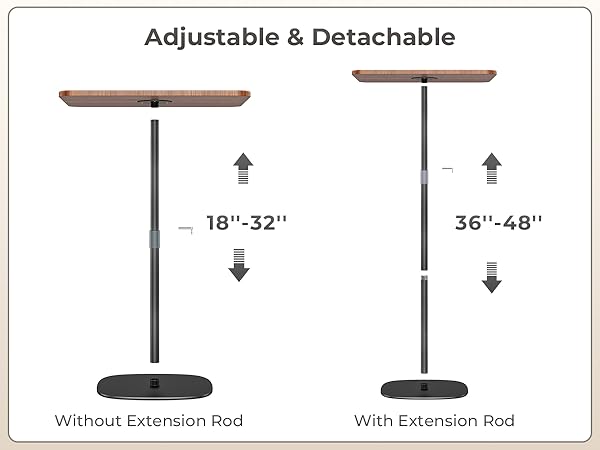 Adjustable & Detachable

18''-32''

36''-48''

Without Extension Rod

With Extension Rod